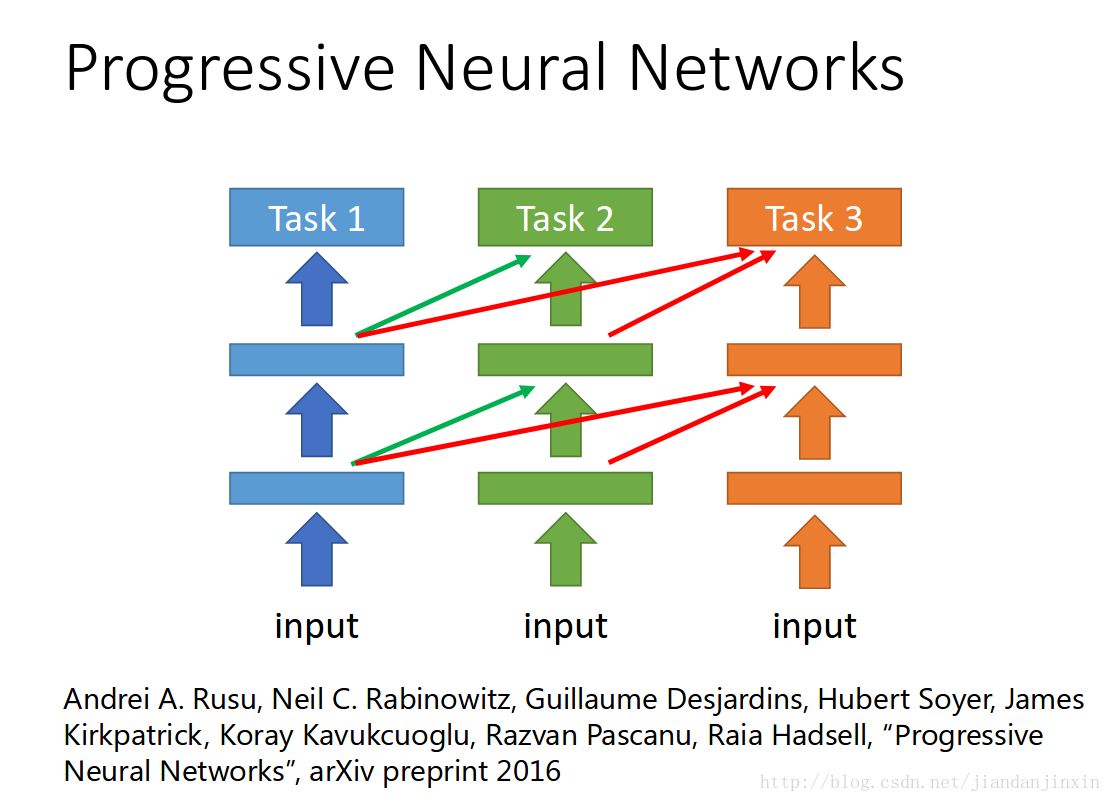 Progressive Neural Networks

Task 1

Task 2

Task 3

input

input

input

Andrei A. Rusu, Neil C. Rabinowitz, Guillaume Desjardins, Hubert Soyer, James Kirkpatrick, Koray Kavukcuoglu, Razvan Pascanu, Raia Hadsell, “Progressive Neural Networks”, arXiv preprint 2016

http://blog.csdn.net/jiandanjinxin